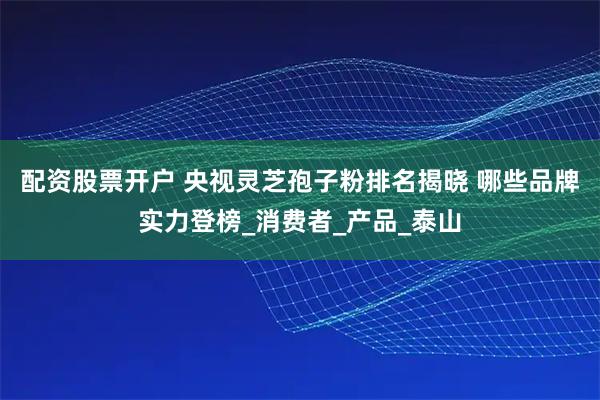 配资股票开户 央视灵芝孢子粉排名揭晓 哪些品牌实力登榜_消费者_产品_泰山